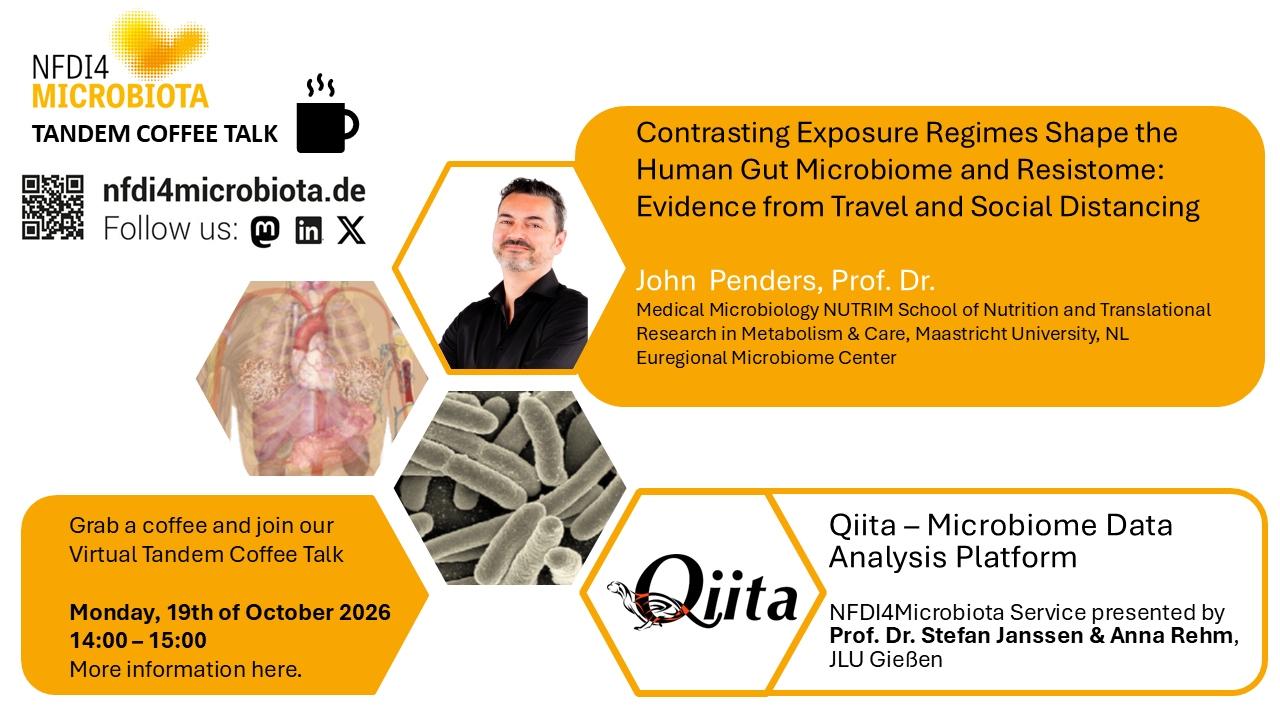 NFDI4
MICROBIOTA
TANDEM COFFEE TALK

nfdi4microbiota.de
Follow us:

Contrasting Exposure Regimes Shape the Human Gut Microbiome and Resistome: Evidence from Travel and Social Distancing

John Penders, Prof. Dr.
Medical Microbiology NUTRIM School of Nutrition and Translational Research in Metabolism & Care, Maastricht University, NL
Euregional Microbiome Center

Grab a coffee and join our Virtual Tandem Coffee Talk

Monday, 19th of October 2026
14:00 – 15:00
More information here.

Qiita

Qiita – Microbiome Data Analysis Platform

NFDI4Microbiota Service presented by **Prof. Dr. Stefan Janssen & Anna Rehm**, JLU Gießen